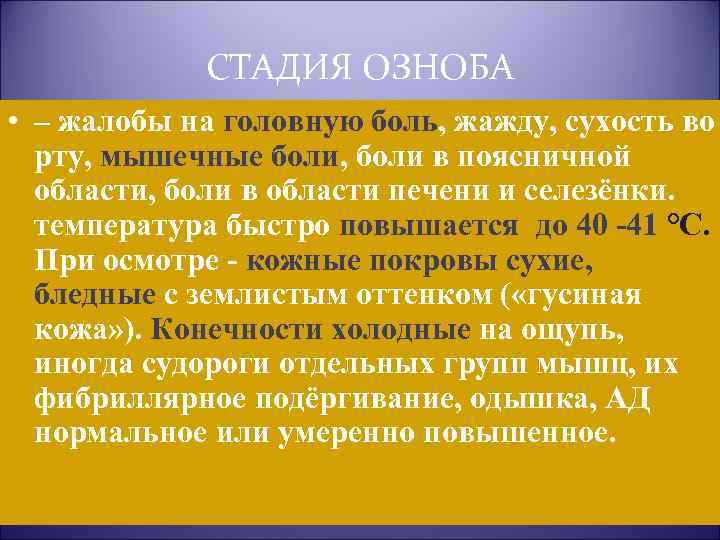 СТАДИЯ ОЗНОБА

• – жалобы на головную боль, жажду, сухость во рту, мышечные боли, боли в поясничной области, боли в области печени и селезёнки. температура быстро повышается до 40 -41 °С. При осмотре - кожные покровы сухие, бледные с землистым оттенком («гусиная кожа»). Конечности холодные на ощупь, иногда судороги отдельных групп мышц, их фибриллярное подёргивание, одышка, АД нормальное или умеренно повышенное.